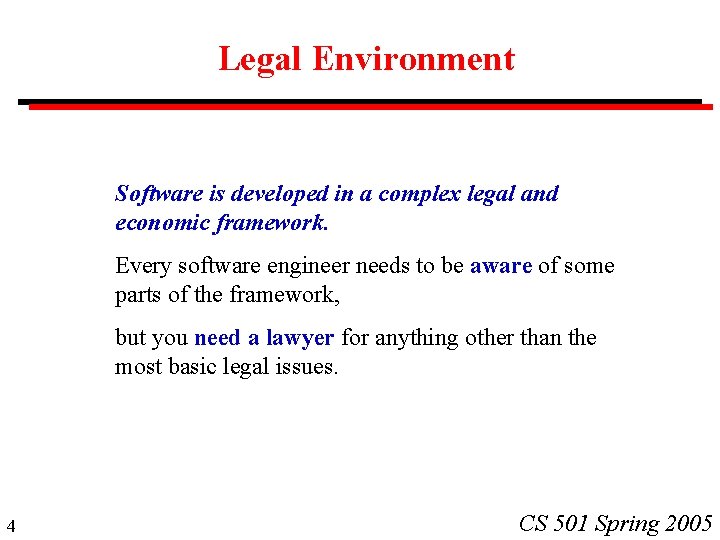 Legal Environment

Software is developed in a complex legal and economic framework.

Every software engineer needs to be aware of some parts of the framework,

but you need a lawyer for anything other than the most basic legal issues.

4

CS 501 Spring 2005